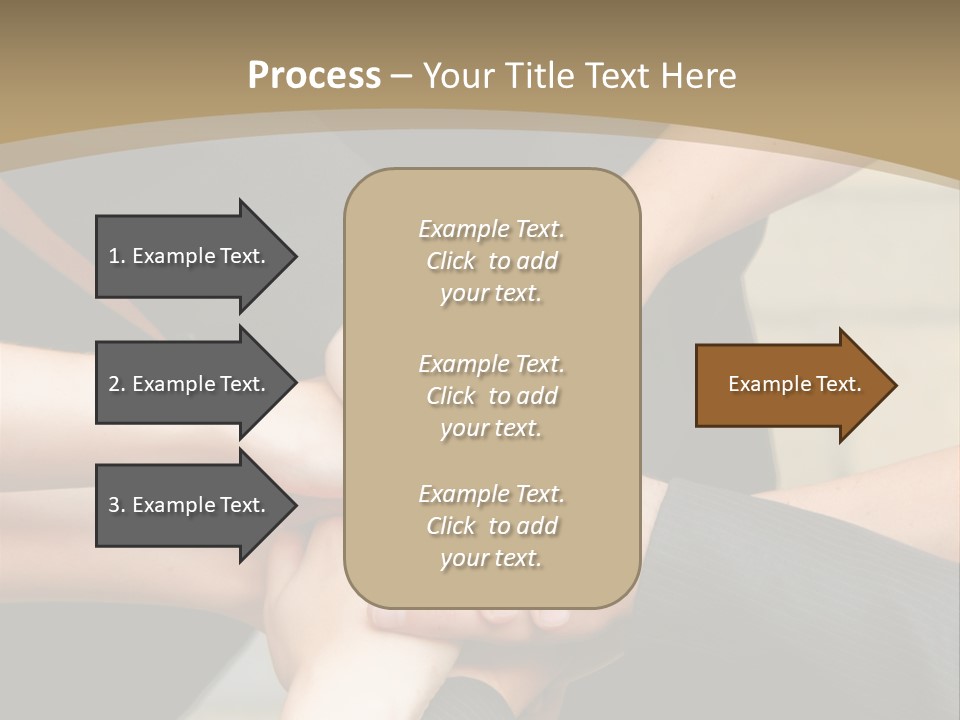 Process – Your Title Text Here

1. Example Text.

2. Example Text.

3. Example Text.

Example Text. Click to add your text.

Example Text. Click to add your text.

Example Text. Click to add your text.

Example Text.